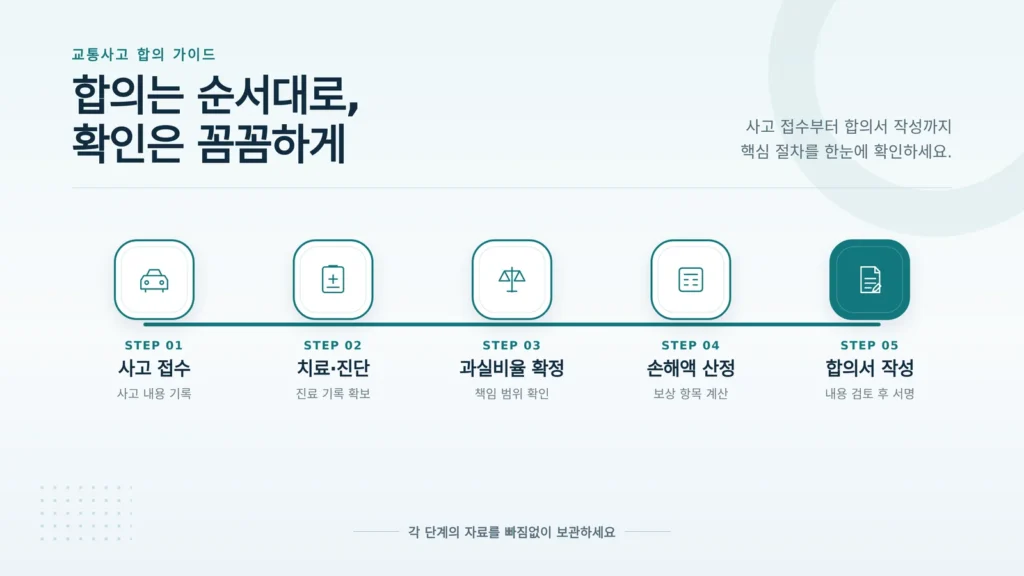 교통사고 합의 가이드

합의는 순서대로,
확인은 꼼꼼하게

사고 접수부터 합의서 작성까지
핵심 절차를 한눈에 확인하세요.

STEP 01
사고 접수
사고 내용 기록

STEP 02
치료·진단
진료 기록 확보

STEP 03
과실비율 확정
책임 범위 확인

STEP 04
손해액 산정
보상 항목 계산

STEP 05
합의서 작성
내용 검토 후 서명

각 단계의 자료를 빠짐없이 보관하세요